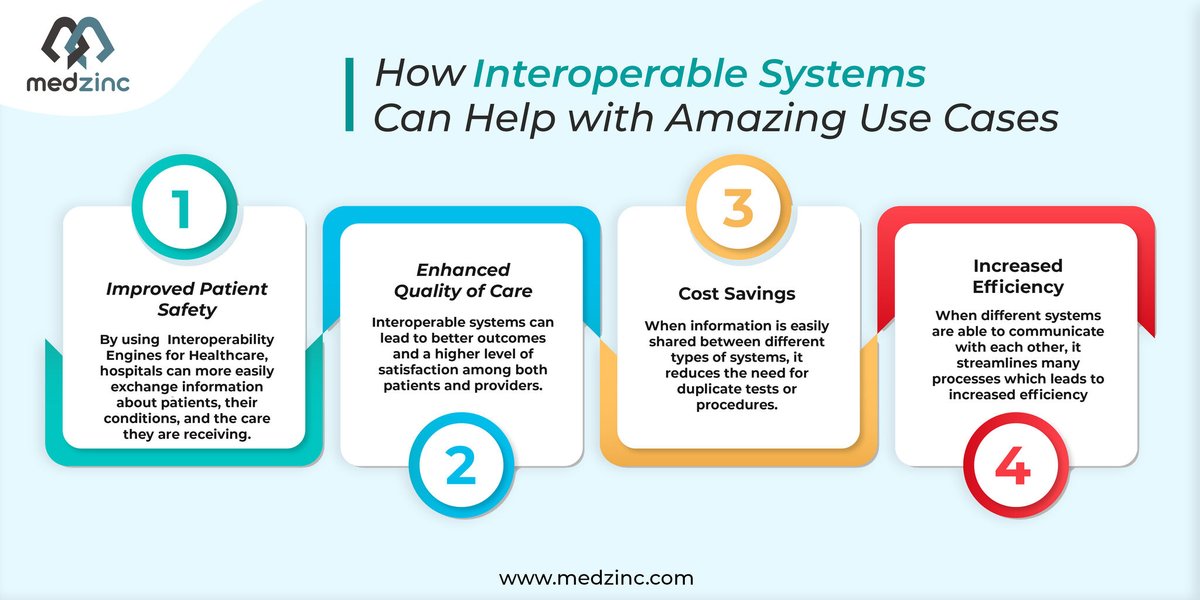 medzinc

How Interoperable Systems Can Help with Amazing Use Cases

1

Improved Patient Safety

By using Interoperability Engines for Healthcare, hospitals can more easily exchange information about patients, their conditions, and the care they are receiving.

Enhanced Quality of Care

Interoperable systems can lead to better outcomes and a higher level of satisfaction among both patients and providers.

2

3

Cost Savings

When information is easily shared between different types of systems, it reduces the need for duplicate tests or procedures.

Increased Efficiency

When different systems are able to communicate with each other, it streamlines many processes which leads to increased efficiency

4

www.medzinc.com